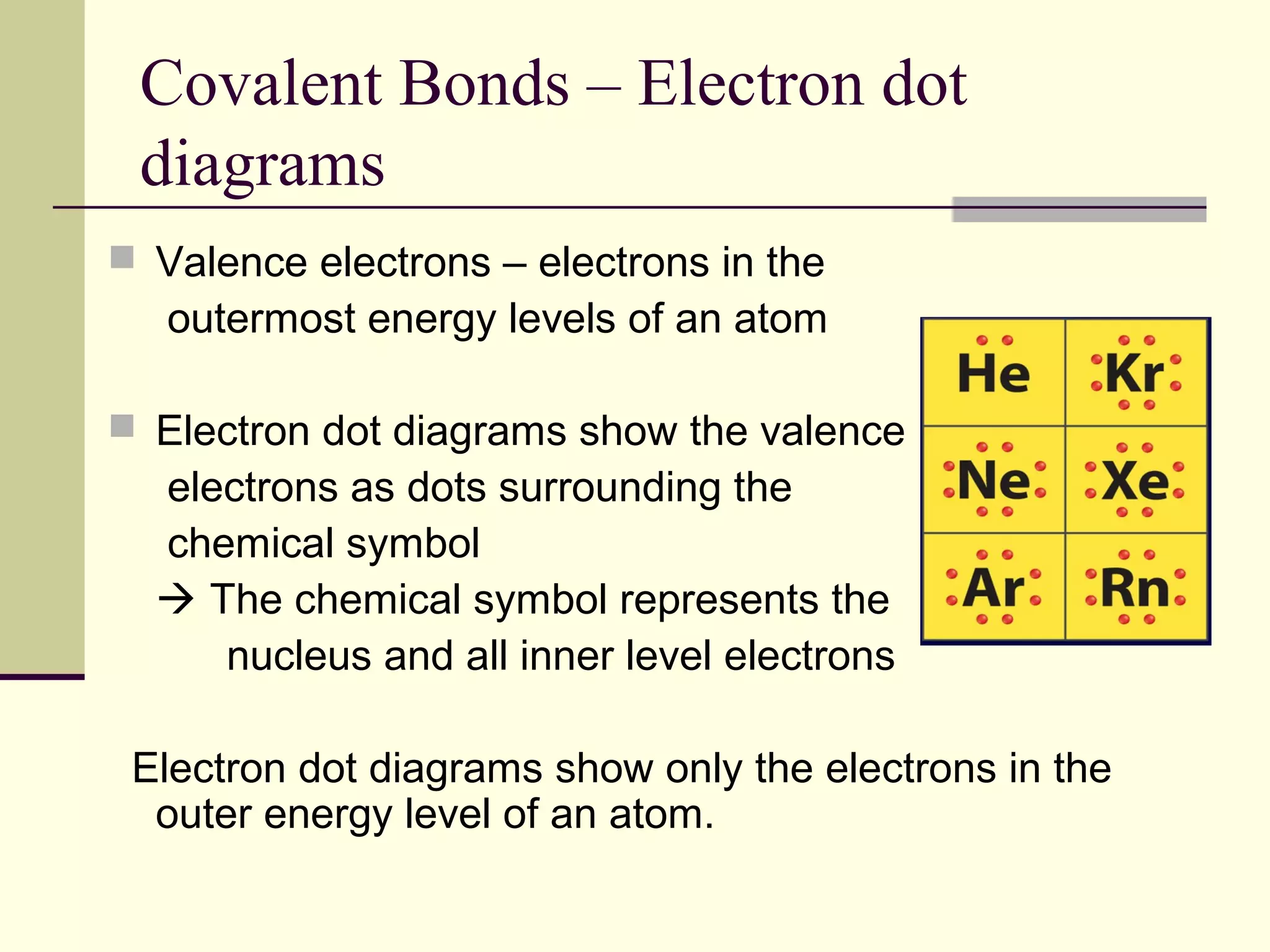 Covalent Bonds – Electron dot diagrams

Valence electrons – electrons in the outermost energy levels of an atom

Electron dot diagrams show the valence electrons as dots surrounding the chemical symbol
→ The chemical symbol represents the nucleus and all inner level electrons

| He | Kr |
|---|---|
| Ne | Xe |
| Ar | Rn |

Electron dot diagrams show only the electrons in the outer energy level of an atom.